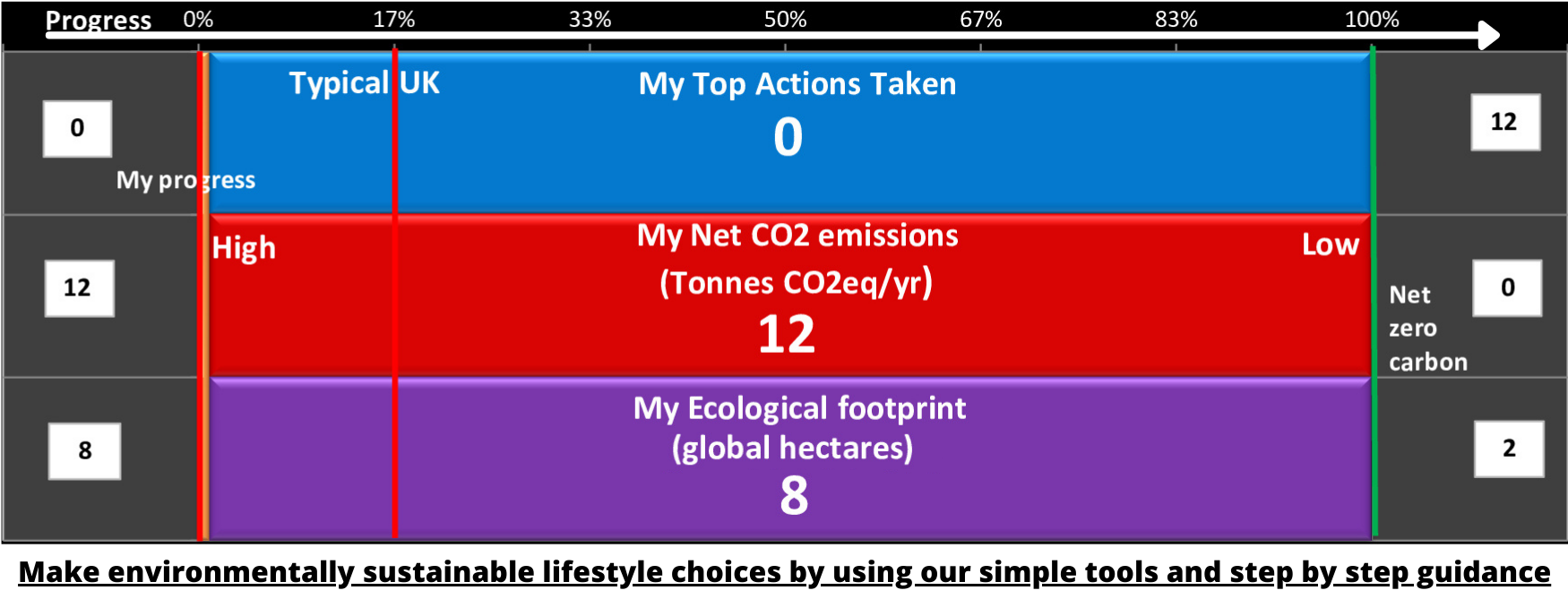 Progress 0% 17% 33% 50% 67% 83% 100%

0

My progress

Typical UK

My Top Actions Taken

0

12

12

High

My Net CO2 emissions (Tonnes CO2eq/yr)

12

Low

Net zero carbon

0

8

My Ecological footprint (global hectares)

8

2

Make environmentally sustainable lifestyle choices by using our simple tools and step by step guidance